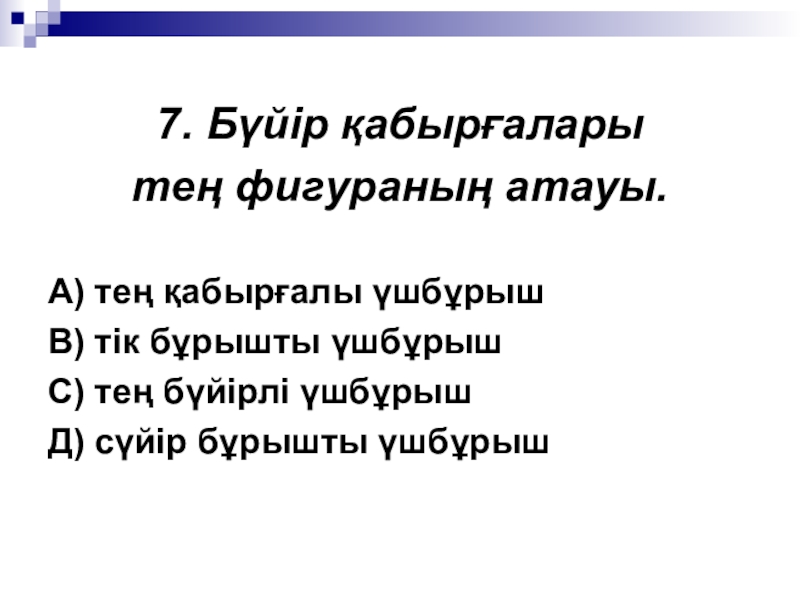 7. Бүйір қабырғалары тең фигураның атауы.

А) тең қабырғалы үшбұрыш
В) тік бұрышты үшбұрыш
С) тең бүйірлі үшбұрыш
Д) сүйір бұрышты үшбұрыш